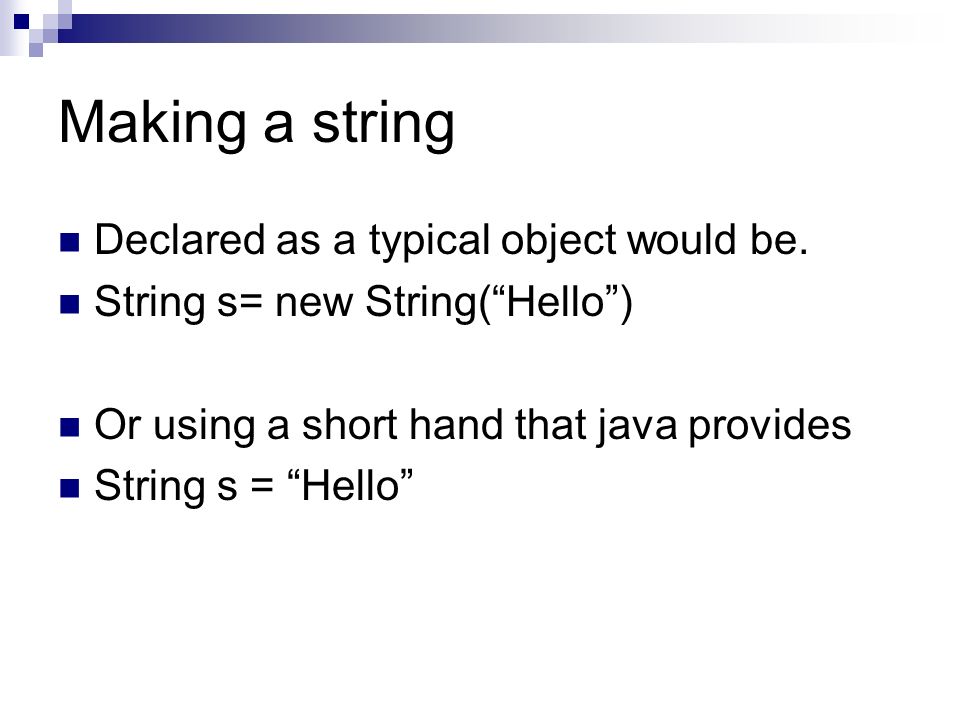 Making a string

Declared as a typical object would be.

String s= new String(“Hello”)

Or using a short hand that java provides

String s = “Hello”